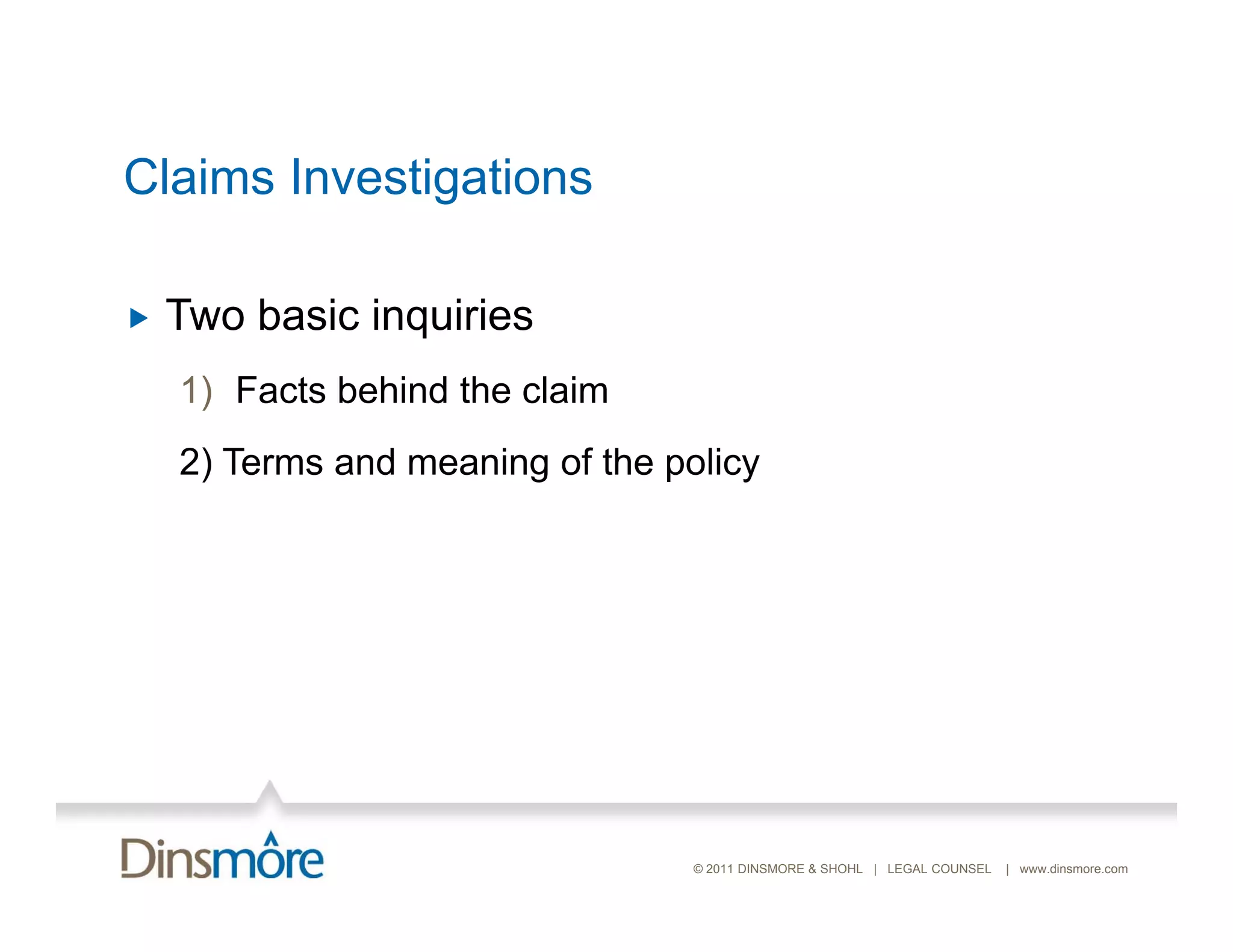 Claims Investigations

Two basic inquiries

1) Facts behind the claim

2) Terms and meaning of the policy

Dinsmore

© 2011 DINSMORE & SHOHL | LEGAL COUNSEL | www.dinsmore.com